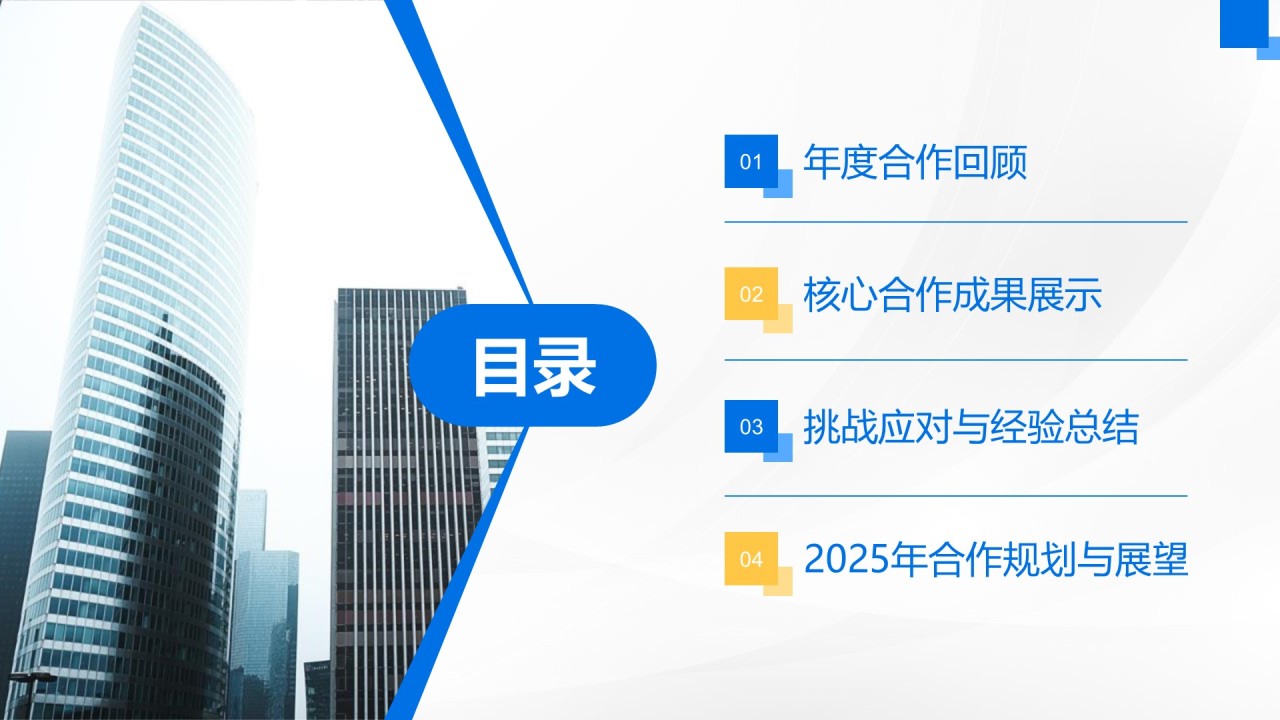 目录

01 年度合作回顾

02 核心合作成果展示

03 挑战应对与经验总结

04 2025年合作规划与展望